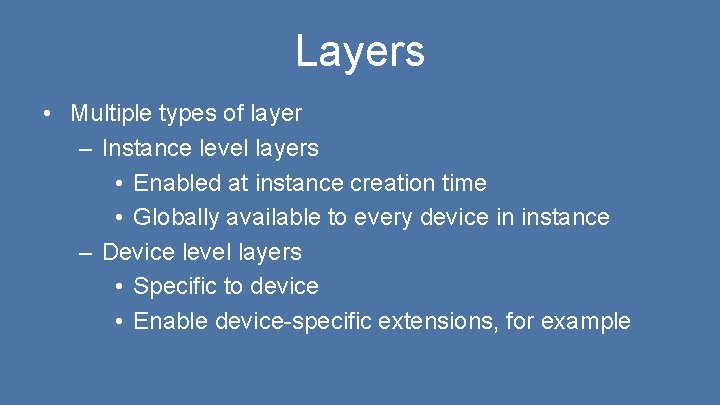 Layers

• Multiple types of layer
– Instance level layers
• Enabled at instance creation time
• Globally available to every device in instance
– Device level layers
• Specific to device
• Enable device-specific extensions, for example